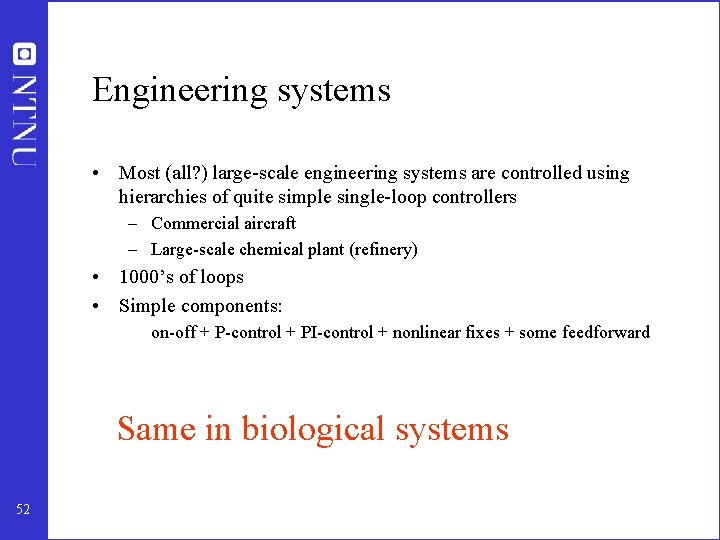 NTNU

Engineering systems

• Most (all?) large-scale engineering systems are controlled using hierarchies of quite simple single-loop controllers
– Commercial aircraft
– Large-scale chemical plant (refinery)
• 1000's of loops
• Simple components:
on-off + P-control + PI-control + nonlinear fixes + some feedforward

Same in biological systems

52